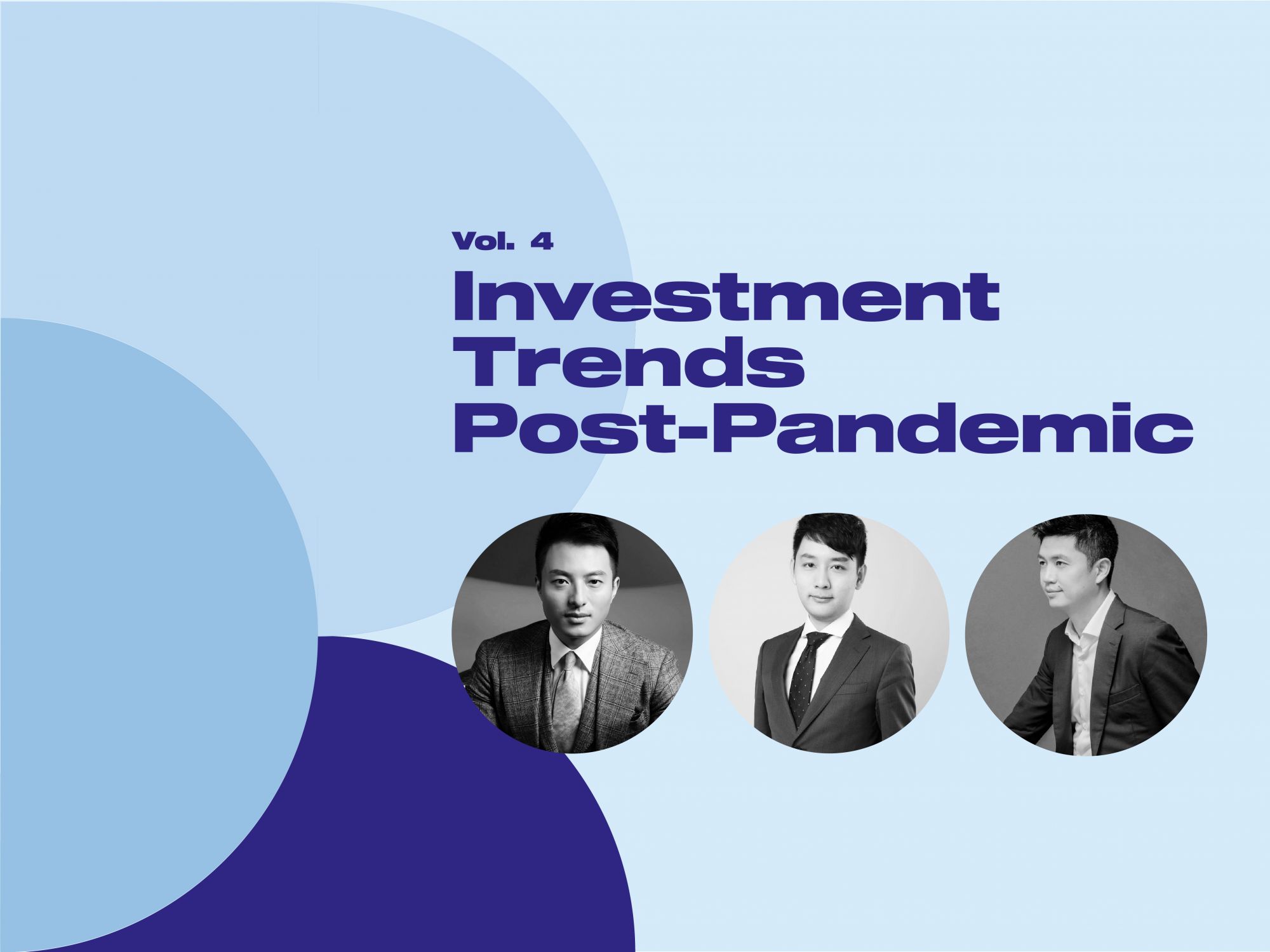 Vol. 4

Investment Trends Post-Pandemic